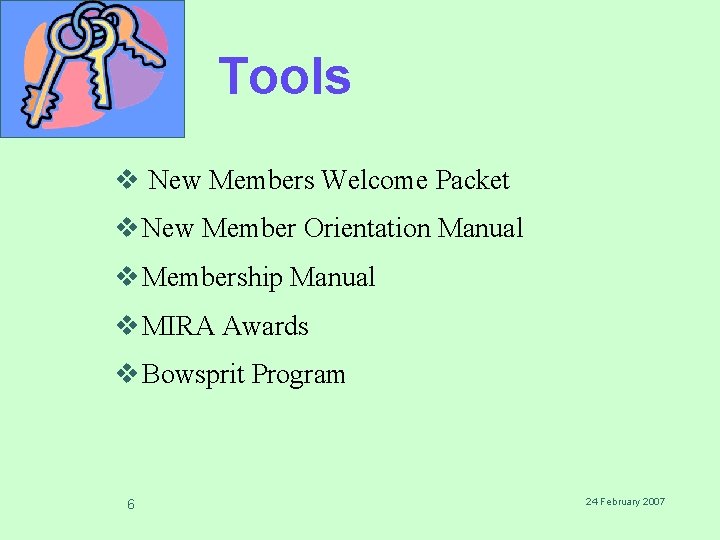 Tools

❖ New Members Welcome Packet

❖ New Member Orientation Manual

❖ Membership Manual

❖ MIRA Awards

❖ Bowsprit Program

6

24 February 2007